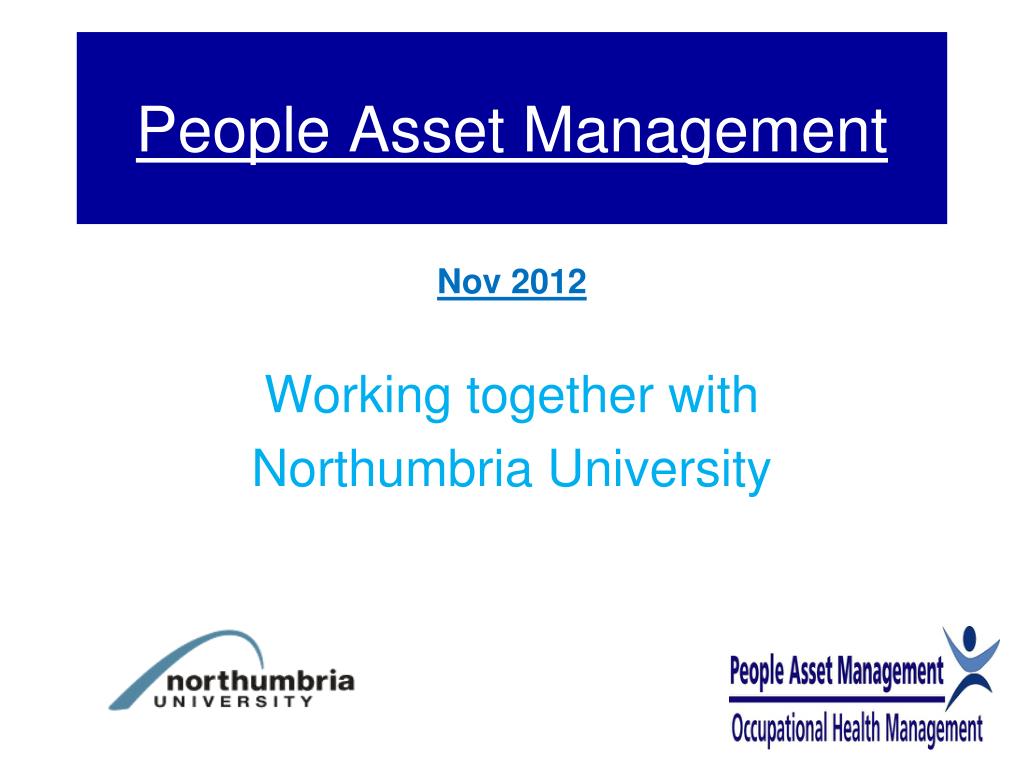 People Asset Management

Nov 2012

Working together with
Northumbria University

northumbria
UNIVERSITY

People Asset Management
Occupational Health Management